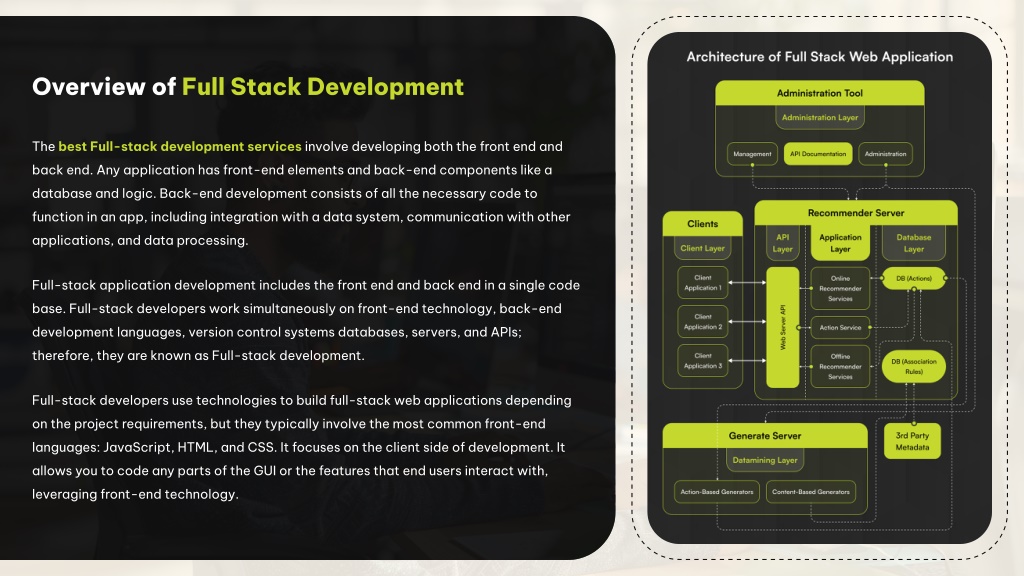 Overview of Full Stack Development

The best Full-stack development services involve developing both the front end and back end. Any application has front-end elements and back-end components like a database and logic. Back-end development consists of all the necessary code to function in an app, including integration with a data system, communication with other applications, and data processing.

Full-stack application development includes the front end and back end in a single code base. Full-stack developers work simultaneously on front-end technology, back-end development languages, version control systems databases, servers, and APIs; therefore, they are known as Full-stack development.

Full-stack developers use technologies to build full-stack web applications depending on the project requirements, but they typically involve the most common front-end languages: JavaScript, HTML, and CSS. It focuses on the client side of development. It allows you to code any parts of the GUI or the features that end users interact with, leveraging front-end technology.

Architecture of Full Stack Web Application

Administration Tool
Administration Layer
Management
API Documentation
Administration

Clients
Client Layer
Client Application 1
Client Application 2
Client Application 3

Recommender Server
API Layer
Application Layer
Database Layer
Web Server API
Online Recommender Services
Action Service
Offline Recommender Services
DB (Actions)
DB (Association Rules)

Generate Server
Datamining Layer
Action-Based Generators
Content-Based Generators

3rd Party Metadata